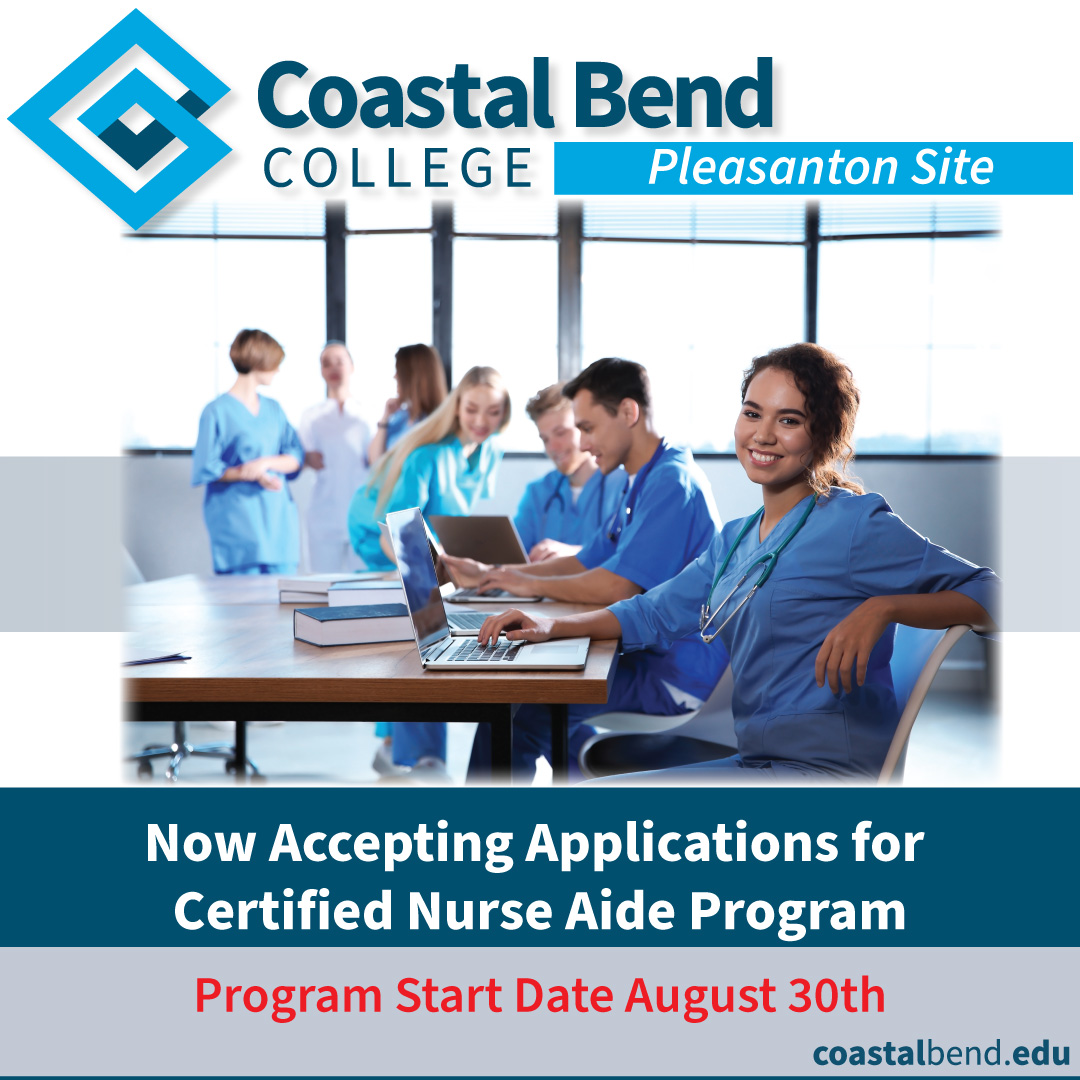 Coastal Bend
COLLEGE
Pleasanton Site

Now Accepting Applications for Certified Nurse Aide Program

Program Start Date August 30th

coastalbend.edu